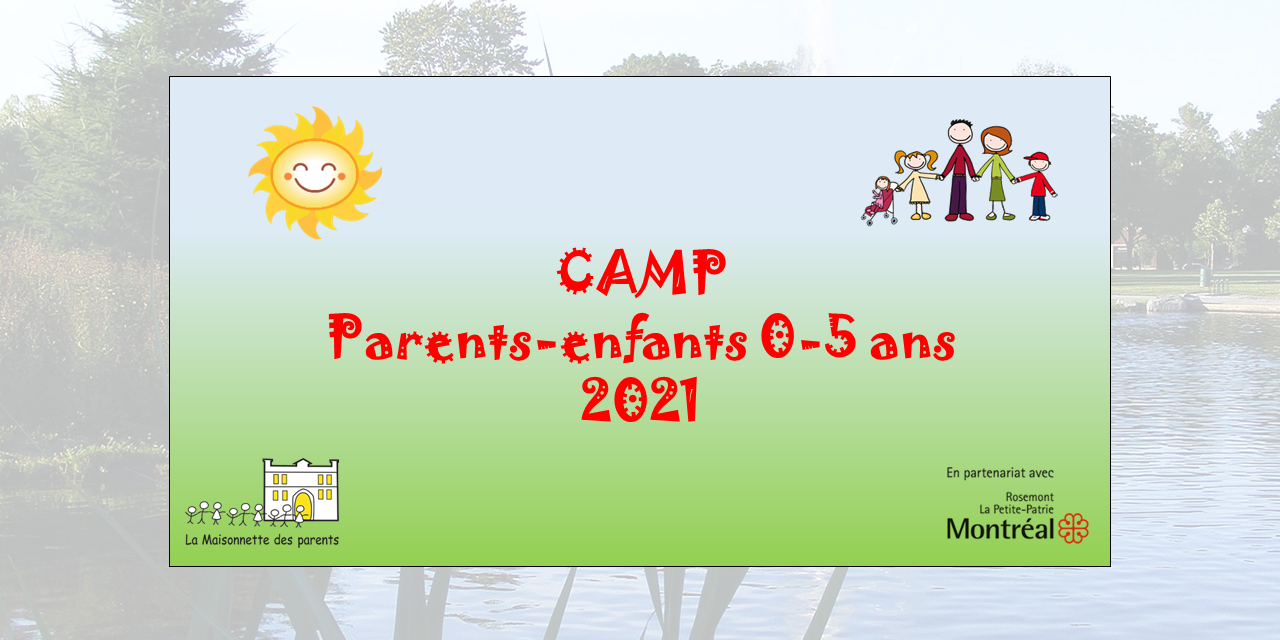 CAMP
Parents-enfants 0-5 ans
2021

La Maisonnette des parents

En partenariat avec
Rosemont
La Petite-Patrie
Montréal